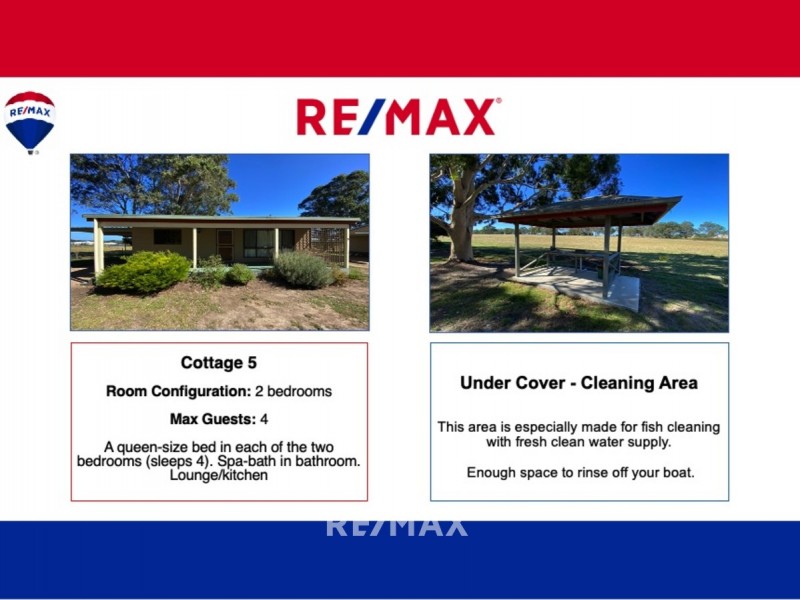 RE/MAX

RE/MAX

Cottage 5

Room Configuration: 2 bedrooms

Max Guests: 4

A queen-size bed in each of the two bedrooms (sleeps 4). Spa-bath in bathroom. Lounge/kitchen

Under Cover - Cleaning Area

This area is especially made for fish cleaning with fresh clean water supply.

Enough space to rinse off your boat.

RE/MAX